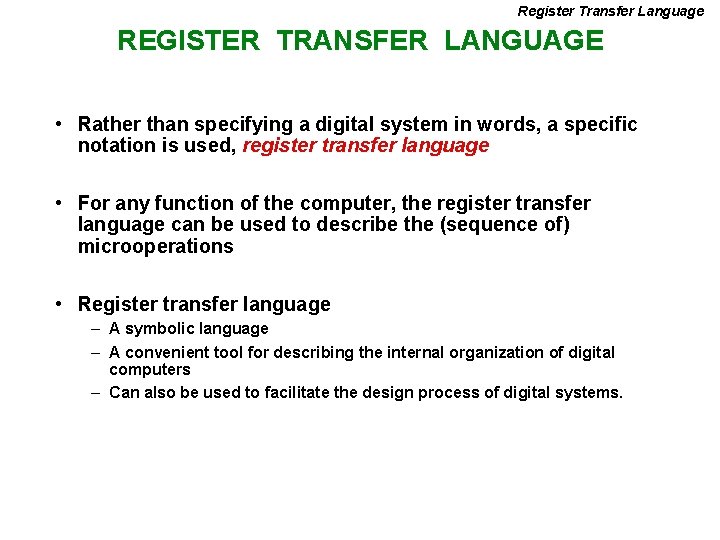 Register Transfer Language

REGISTER TRANSFER LANGUAGE

• Rather than specifying a digital system in words, a specific notation is used, register transfer language

• For any function of the computer, the register transfer language can be used to describe the (sequence of) microoperations

• Register transfer language
– A symbolic language
– A convenient tool for describing the internal organization of digital computers
– Can also be used to facilitate the design process of digital systems.